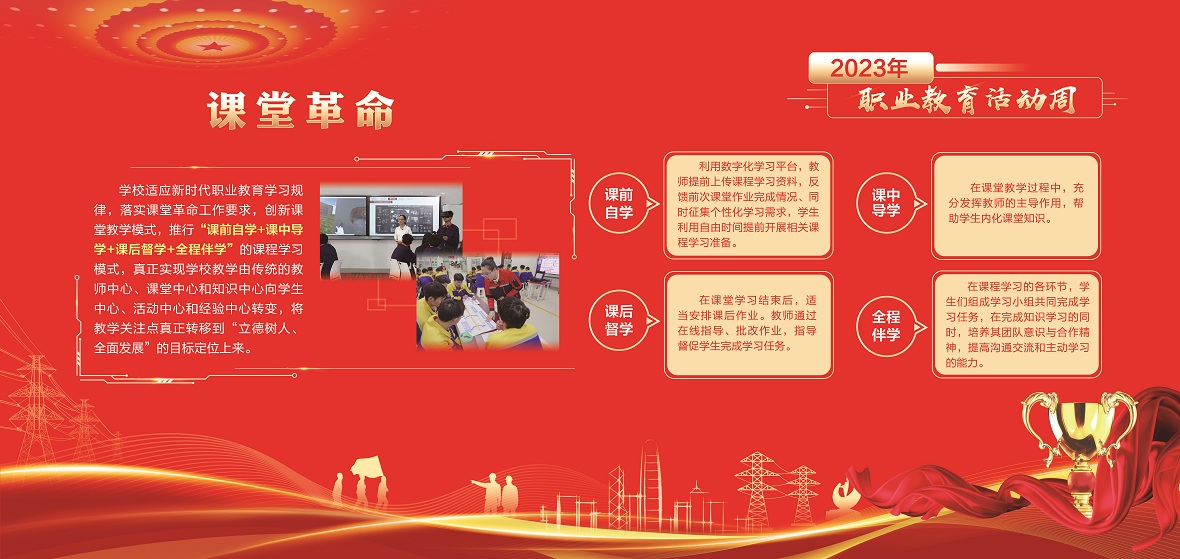 2023年

职业教育活动周

课堂革命

学校适应新时代职业教育学习规律，落实课堂革命工作要求，创新课堂教学模式，推行“课前自学+课中导学+课后督学+全程伴学”的课程学习模式，真正实现学校教学由传统的教师中心、课堂中心和知识中心向学生中心、活动中心和经验中心转变，将教学关注点真正转移到“立德树人、全面发展”的目标定位上来。

课前自学

利用数字化学习平台，教师提前上传课程学习资料，反馈前次课堂作业完成情况、同时征集个性化学习需求，学生利用自由时间提前开展相关课程学习准备。

课中导学

在课堂教学过程中，充分发挥教师的主导作用，帮助学生内化课堂知识。

课后督学

在课堂学习结束后，适当安排课后作业。教师通过在线指导、批改作业，指导督促学生完成学习任务。

全程伴学

在课程学习的各环节，学生们组成学习小组共同完成学习任务，在完成知识学习的同时，培养其团队意识与合作精神，提高沟通交流和主动学习的能力。